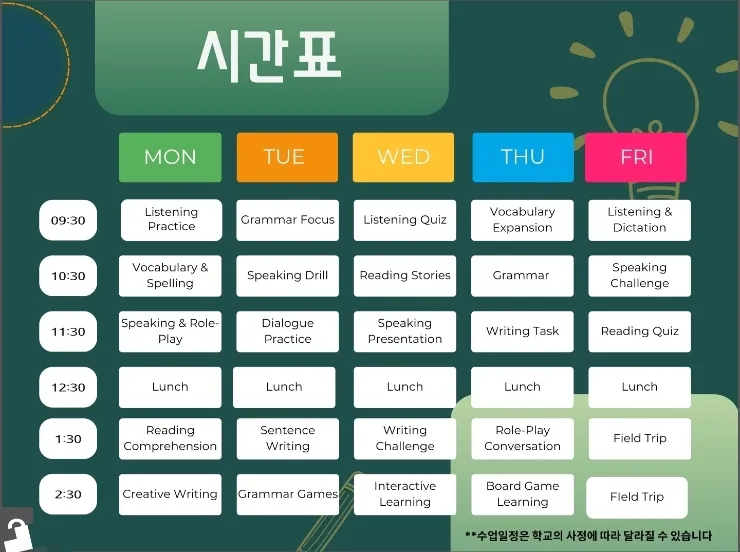 시간표

| | MON | TUE | WED | THU | FRI |
|---|---|---|---|---|---|
| 09:30 | Listening Practice | Grammar Focus | Listening Quiz | Vocabulary Expansion | Listening & Dictation |
| 10:30 | Vocabulary & Spelling | Speaking Drill | Reading Stories | Grammar | Speaking Challenge |
| 11:30 | Speaking & Role-Play | Dialogue Practice | Speaking Presentation | Writing Task | Reading Quiz |
| 12:30 | Lunch | Lunch | Lunch | Lunch | Lunch |
| 1:30 | Reading Comprehension | Sentence Writing | Writing Challenge | Role-Play Conversation | Field Trip |
| 2:30 | Creative Writing | Grammar Games | Interactive Learning | Board Game Learning | Field Trip |

**수업일정은 학교의 사정에 따라 달라질 수 있습니다